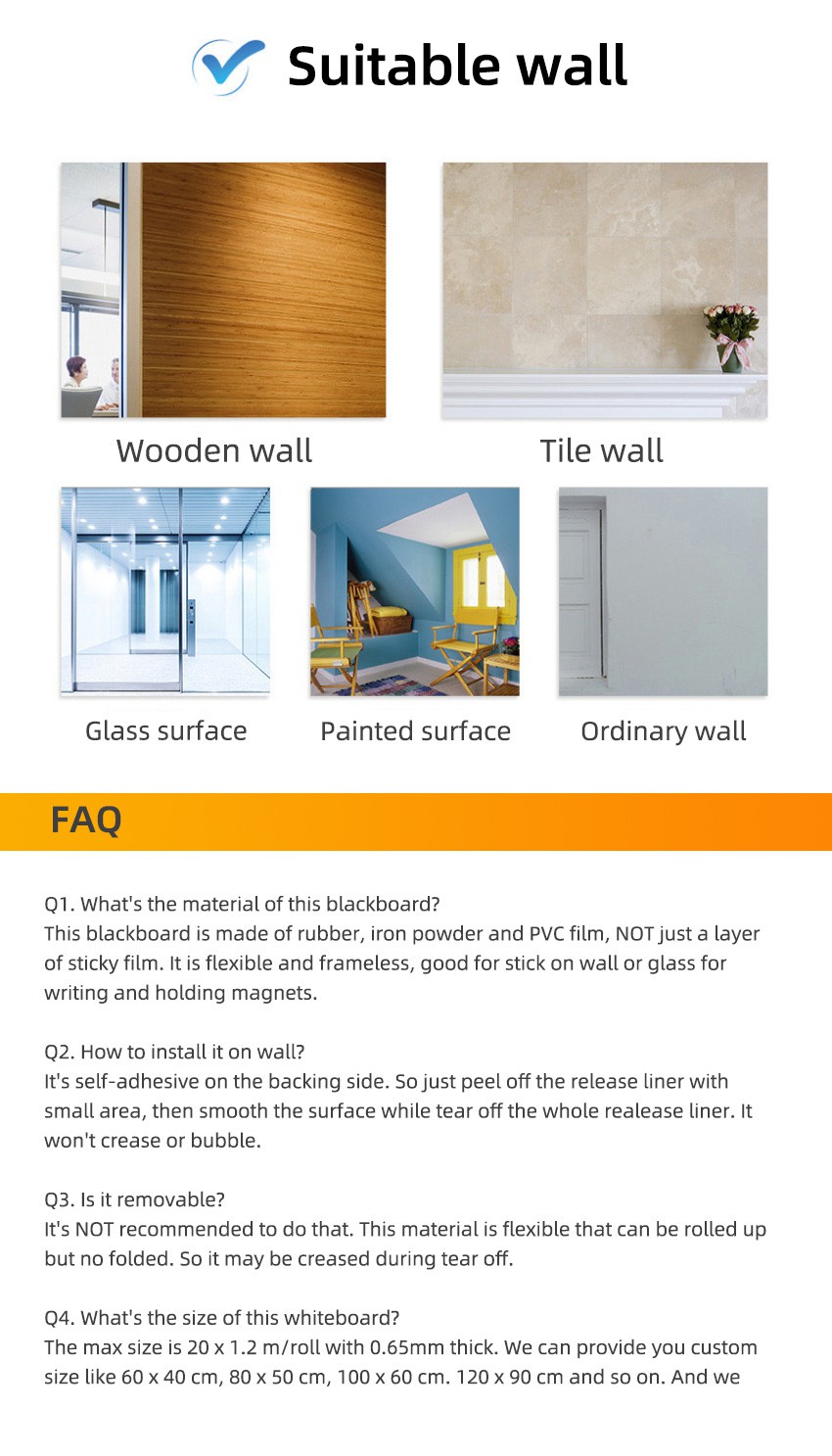 Suitable wall

Wooden wall

Tile wall

Glass surface

Painted surface

Ordinary wall

FAQ

Q1. What's the material of this blackboard?
This blackboard is made of rubber, iron powder and PVC film, NOT just a layer of sticky film. It is flexible and frameless, good for stick on wall or glass for writing and holding magnets.

Q2. How to install it on wall?
It's self-adhesive on the backing side. So just peel off the release liner with small area, then smooth the surface while tear off the whole realease liner. It won't crease or bubble.

Q3. Is it removable?
It's NOT recommended to do that. This material is flexible that can be rolled up but no folded. So it may be creased during tear off.

Q4. What's the size of this whiteboard?
The max size is 20 x 1.2 m/roll with 0.65mm thick. We can provide you custom size like 60 x 40 cm, 80 x 50 cm, 100 x 60 cm. 120 x 90 cm and so on. And we